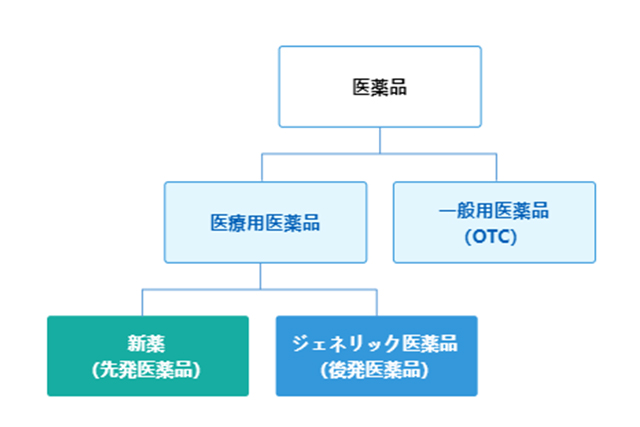 医薬品

医療用医薬品

一般用医薬品
(OTC)

新薬
(先発医薬品)

ジェネリック医薬品
(後発医薬品)